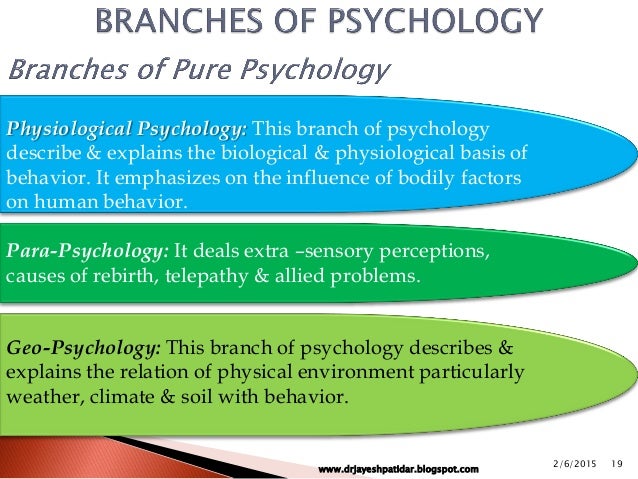 BRANCHES OF PSYCHOLOGY

Branches of Pure Psychology

Physiological Psychology: This branch of psychology describe & explains the biological & physiological basis of behavior. It emphasizes on the influence of bodily factors on human behavior.

Para-Psychology: It deals extra –sensory perceptions, causes of rebirth, telepathy & allied problems.

Geo-Psychology: This branch of psychology describes & explains the relation of physical environment particularly weather, climate & soil with behavior.

www.drjayeshpatidar.blogspot.com

2/6/2015 19